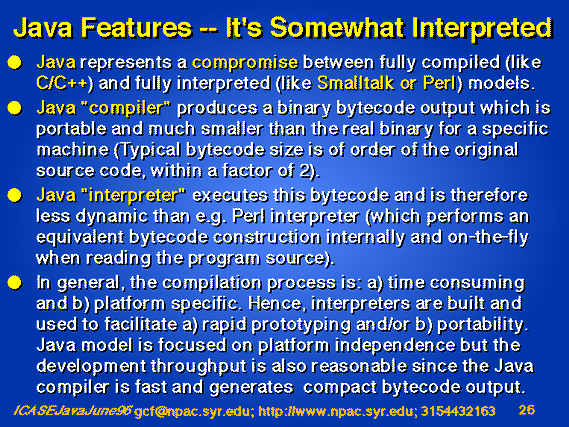 Java Features -- It's Somewhat Interpreted

Java represents a compromise between fully compiled (like C/C++) and fully interpreted (like Smalltalk or Perl) models.

Java "compiler" produces a binary bytecode output which is portable and much smaller than the real binary for a specific machine (Typical bytecode size is of order of the original source code, within a factor of 2).

Java "interpreter" executes this bytecode and is therefore less dynamic than e.g. Perl interpreter (which performs an equivalent bytecode construction internally and on-the-fly when reading the program source).

In general, the compilation process is: a) time consuming and b) platform specific. Hence, interpreters are built and used to facilitate a) rapid prototyping and/or b) portability. Java model is focused on platform independence but the development throughput is also reasonable since the Java compiler is fast and generates compact bytecode output.

ICASEJavaJune96 gcf@npac.syr.edu; http://www.npac.syr.edu; 3154432163 26